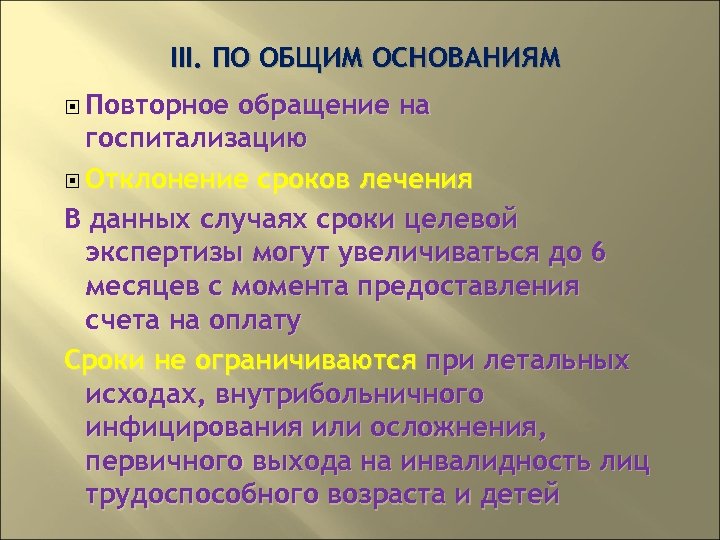 III. ПО ОБЩИМ ОСНОВАНИЯМ

Повторное обращение на госпитализацию

Отклонение сроков лечения

В данных случаях сроки целевой экспертизы могут увеличиваться до 6 месяцев с момента предоставления счета на оплату

Сроки не ограничиваются при летальных исходах, внутрибольничного инфицирования или осложнения, первичного выхода на инвалидность лиц трудоспособного возраста и детей